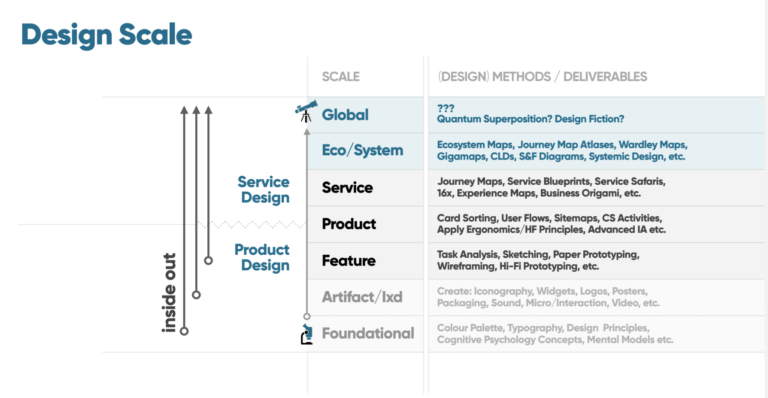 Design Scale

inside out

Service Design

Product Design

| SCALE | (DESIGN) METHODS / DELIVERABLES |
|---|---|
| Global | ??? Quantum Superposition? Design Fiction? |
| Eco/System | Ecosystem Maps, Journey Map Atlases, Wardley Maps, Gigamaps, CLDs, S&F Diagrams, Systemic Design, etc. |
| Service | Journey Maps, Service Blueprints, Service Safaris, 16x, Experience Maps, Business Origami, etc. |
| Product | Card Sorting, User Flows, Sitemaps, CS Activities, Apply Ergonomics/HF Principles, Advanced IA etc. |
| Feature | Task Analysis, Sketching, Paper Prototyping, Wireframing, Hi-Fi Prototyping, etc. |
| Artifact/Ixd | Create: Iconography, Widgets, Logos, Posters, Packaging, Sound, Micro/Interaction, Video, etc. |
| Foundational | Colour Palette, Typography, Design Principles, Cognitive Psychology Concepts, Mental Models etc. |